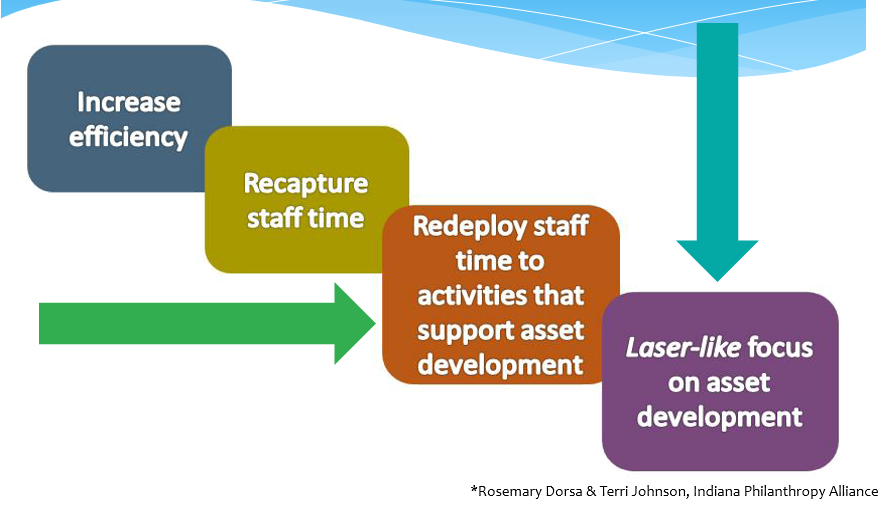 Increase efficiency

Recapture staff time

Redeploy staff time to activities that support asset development

Laser-like focus on asset development

*Rosemary Dorsa & Terri Johnson, Indiana Philanthropy Alliance